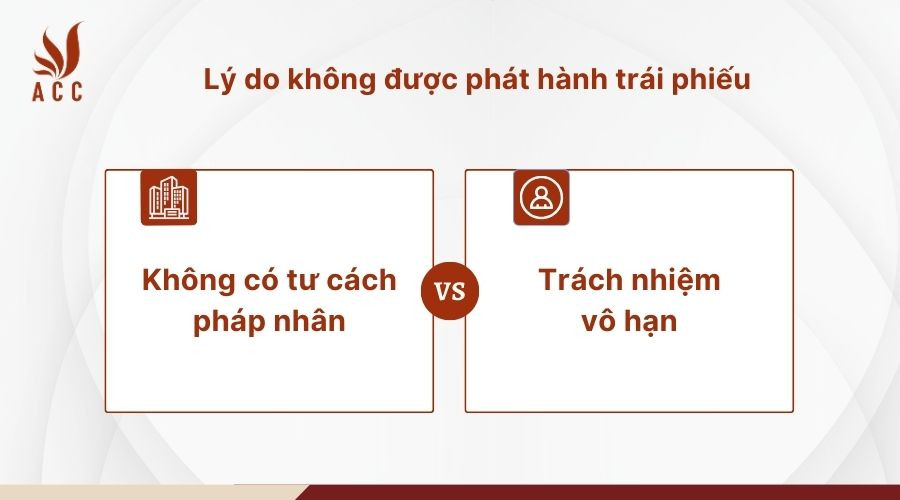 ACC

Lý do không được phát hành trái phiếu

Không có tư cách pháp nhân

VS

Trách nhiệm vô hạn